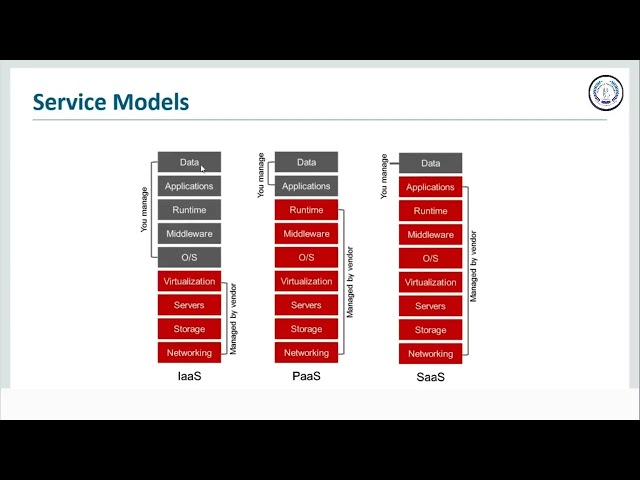 Service Models

You manage
Data
Applications
Runtime
Middleware
O/S
Virtualization
Servers
Storage
Networking
Managed by vendor
IaaS

You manage
Data
Applications
Runtime
Middleware
O/S
Virtualization
Servers
Storage
Networking
Managed by vendor
PaaS

You manage
Data
Applications
Runtime
Middleware
O/S
Virtualization
Servers
Storage
Networking
Managed by vendor
SaaS